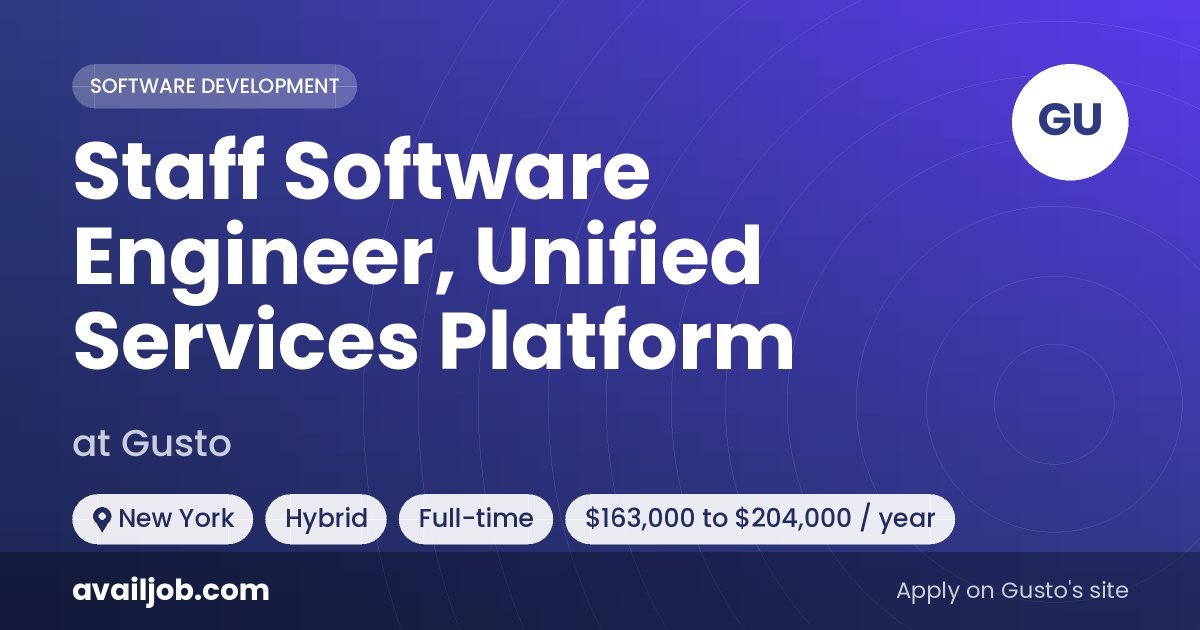 SOFTWARE DEVELOPMENT

GU

Staff Software Engineer, Unified Services Platform

at Gusto

New York

Hybrid

Full-time

\$163,000 to \$204,000 / year

availjob.com

Apply on Gusto's site